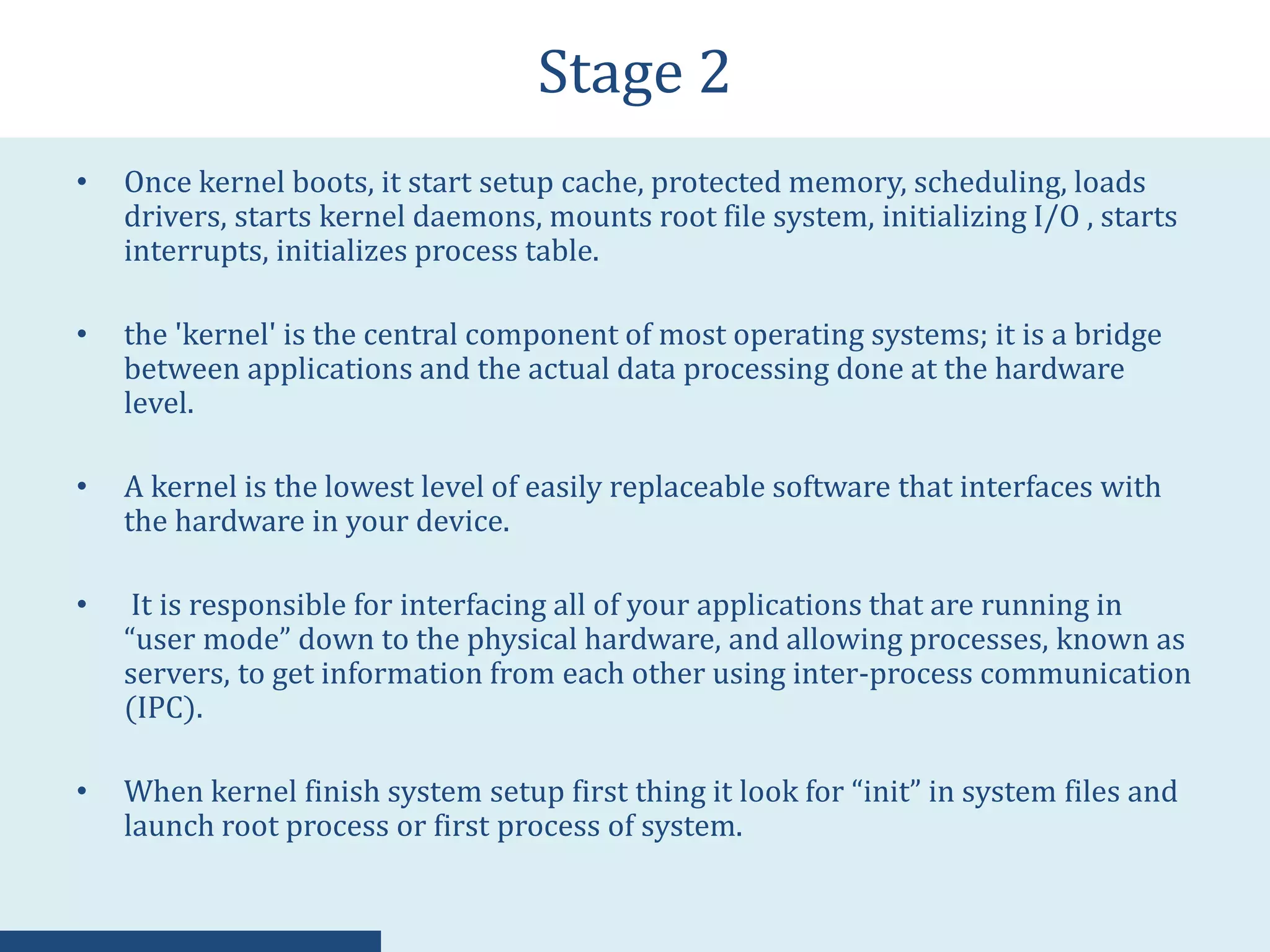 Stage 2

• Once kernel boots, it start setup cache, protected memory, scheduling, loads drivers, starts kernel daemons, mounts root file system, initializing I/O , starts interrupts, initializes process table.

• the 'kernel' is the central component of most operating systems; it is a bridge between applications and the actual data processing done at the hardware level.

• A kernel is the lowest level of easily replaceable software that interfaces with the hardware in your device.

• It is responsible for interfacing all of your applications that are running in “user mode” down to the physical hardware, and allowing processes, known as servers, to get information from each other using inter-process communication (IPC).

• When kernel finish system setup first thing it look for “init” in system files and launch root process or first process of system.